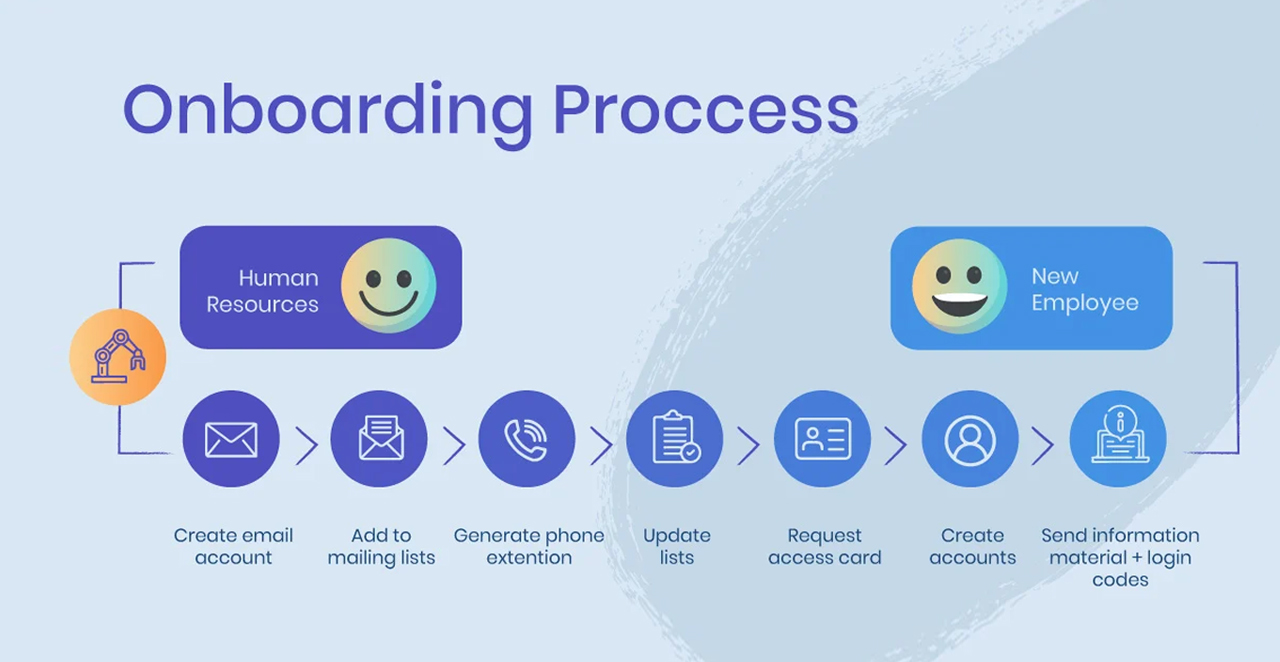 Onboarding Proccess

Human Resources

New Employee

Create email account

Add to mailing lists

Generate phone extention

Update lists

Request access card

Create accounts

Send information material + login codes